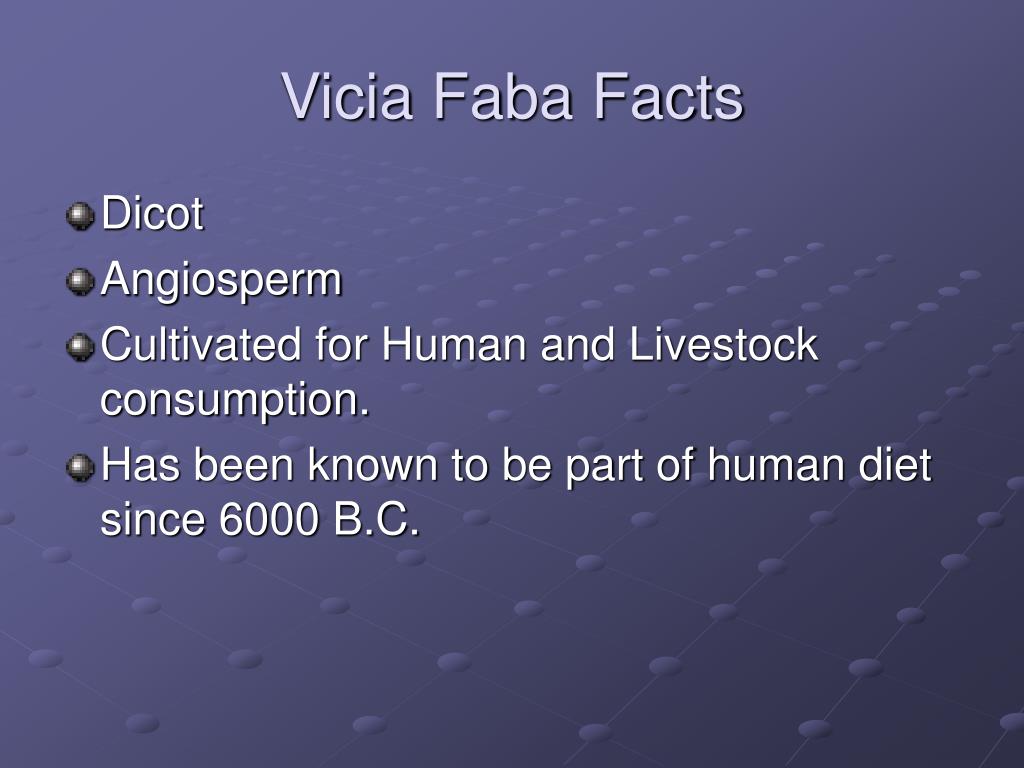 Vicia Faba Facts

Dicot

Angiosperm

Cultivated for Human and Livestock consumption.

Has been known to be part of human diet since 6000 B.C.